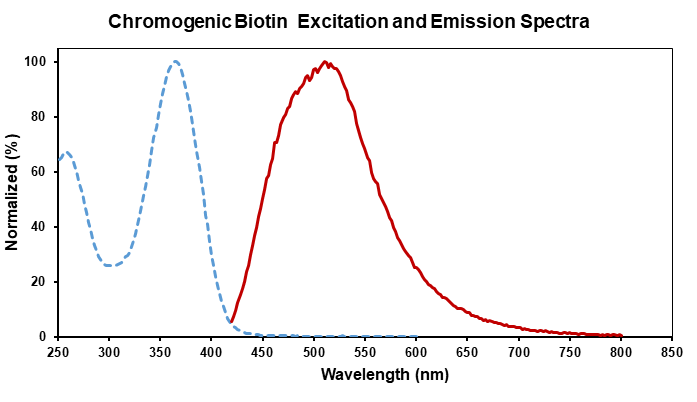 Chromogenic Biotin Excitation and Emission Spectra

Normalized (%)

100
80
60
40
20
0

250 300 350 400 450 500 550 600 650 700 750 800 850

Wavelength (nm)